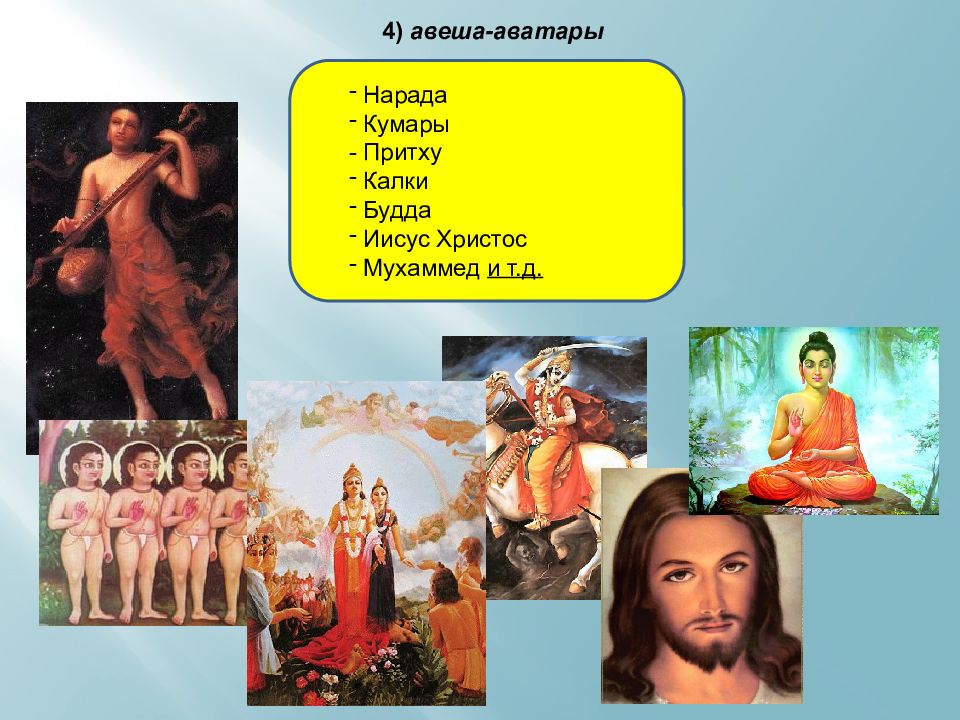 4) авеша-аватары

- Нарада
- Кумары
- Притху
- Калки
- Будда
- Иисус Христос
- Мухаммед и т.д.